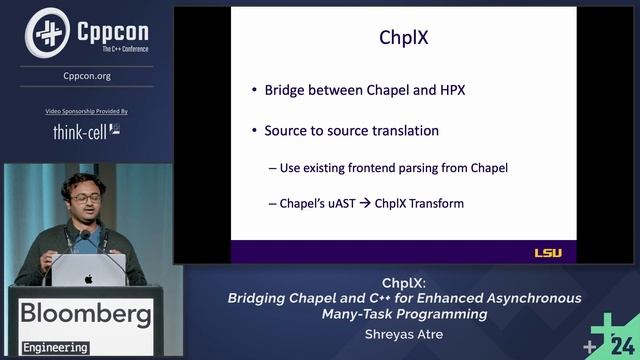 Cppcon
The C++ Conference
Cppcon.org
Video Sponsorship Provided By
think-cell

ChplX

• Bridge between Chapel and HPX

• Source to source translation

– Use existing frontend parsing from Chapel

– Chapel's uAST → ChplX Transform

LSU

Bloomberg
Engineering

ChplX:
Bridging Chapel and C++ for Enhanced Asynchronous Many-Task Programming
Shreyas Atre

24